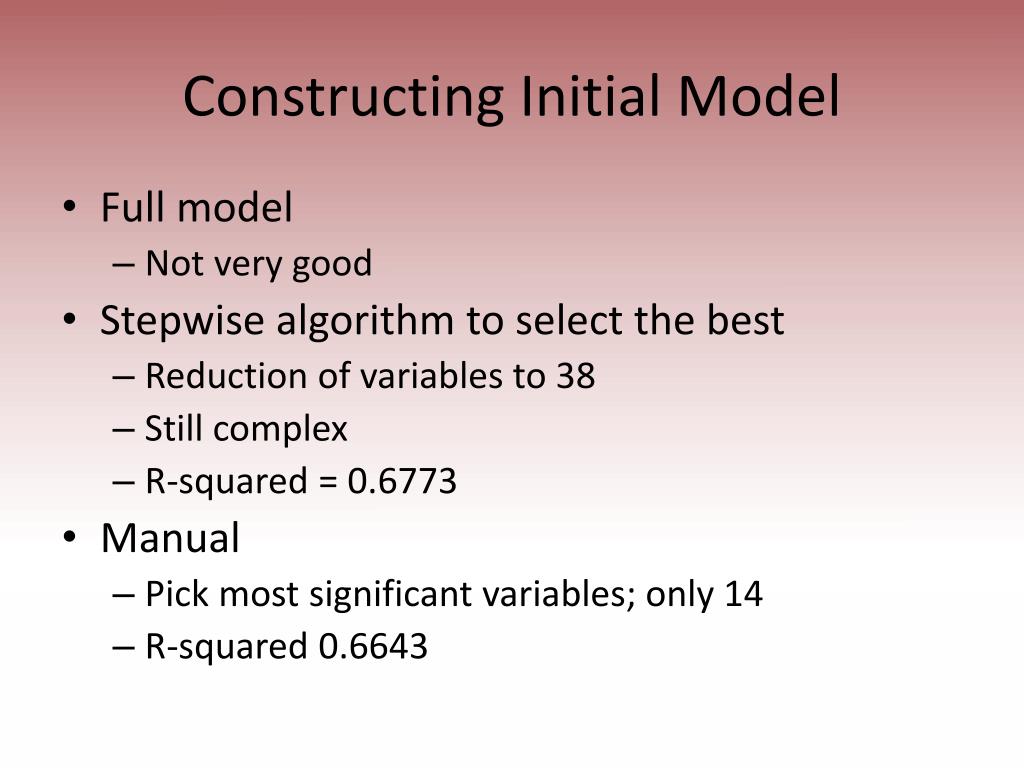 Constructing Initial Model

• Full model
– Not very good
• Stepwise algorithm to select the best
– Reduction of variables to 38
– Still complex
– R-squared = 0.6773
• Manual
– Pick most significant variables; only 14
– R-squared 0.6643